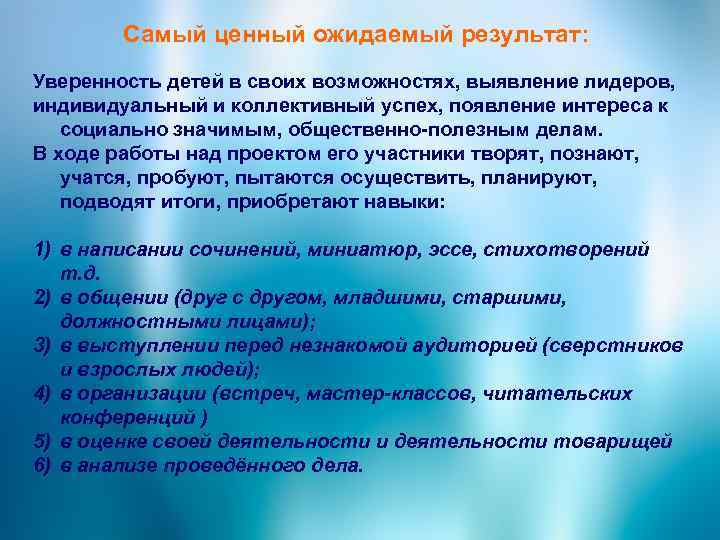 Самый ценный ожидаемый результат:

Уверенность детей в своих возможностях, выявление лидеров,
индивидуальный и коллективный успех, появление интереса к социально значимым, общественно-полезным делам.
В ходе работы над проектом его участники творят, познают, учатся, пробуют, пытаются осуществить, планируют, подводят итоги, приобретают навыки:

1) в написании сочинений, миниатюр, эссе, стихотворений т.д.
2) в общении (друг с другом, младшими, старшими, должностными лицами);
3) в выступлении перед незнакомой аудиторией (сверстников и взрослых людей);
4) в организации (встреч, мастер-классов, читательских конференций )
5) в оценке своей деятельности и деятельности товарищей
6) в анализе проведённого дела.